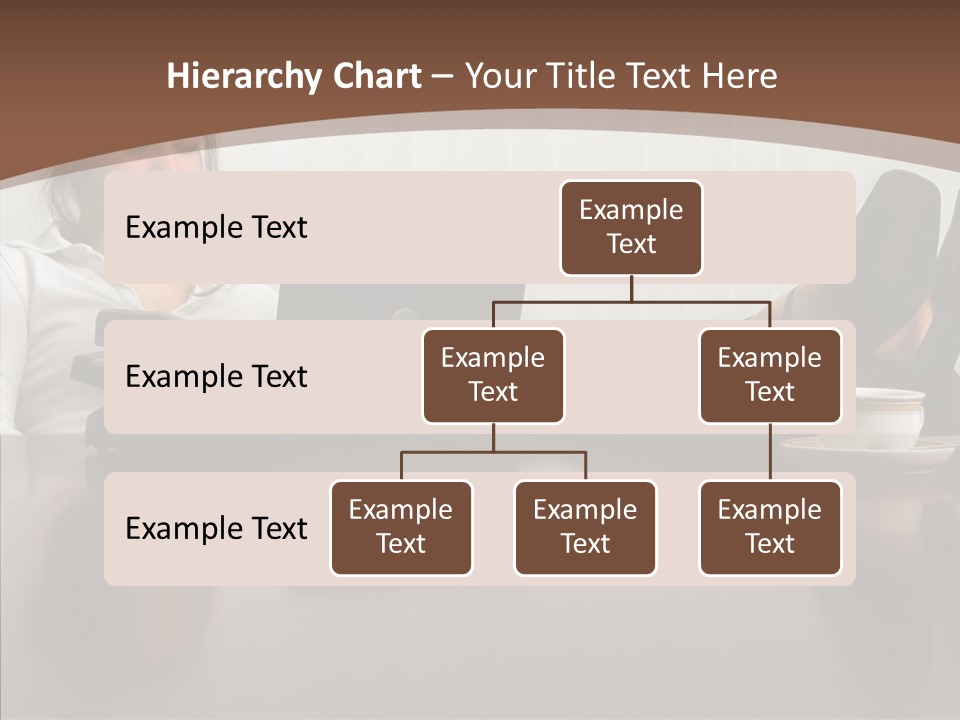 Hierarchy Chart – Your Title Text Here

Example Text

Example Text

Example Text

Example Text

Example Text

Example Text

Example Text

Example Text

Example Text